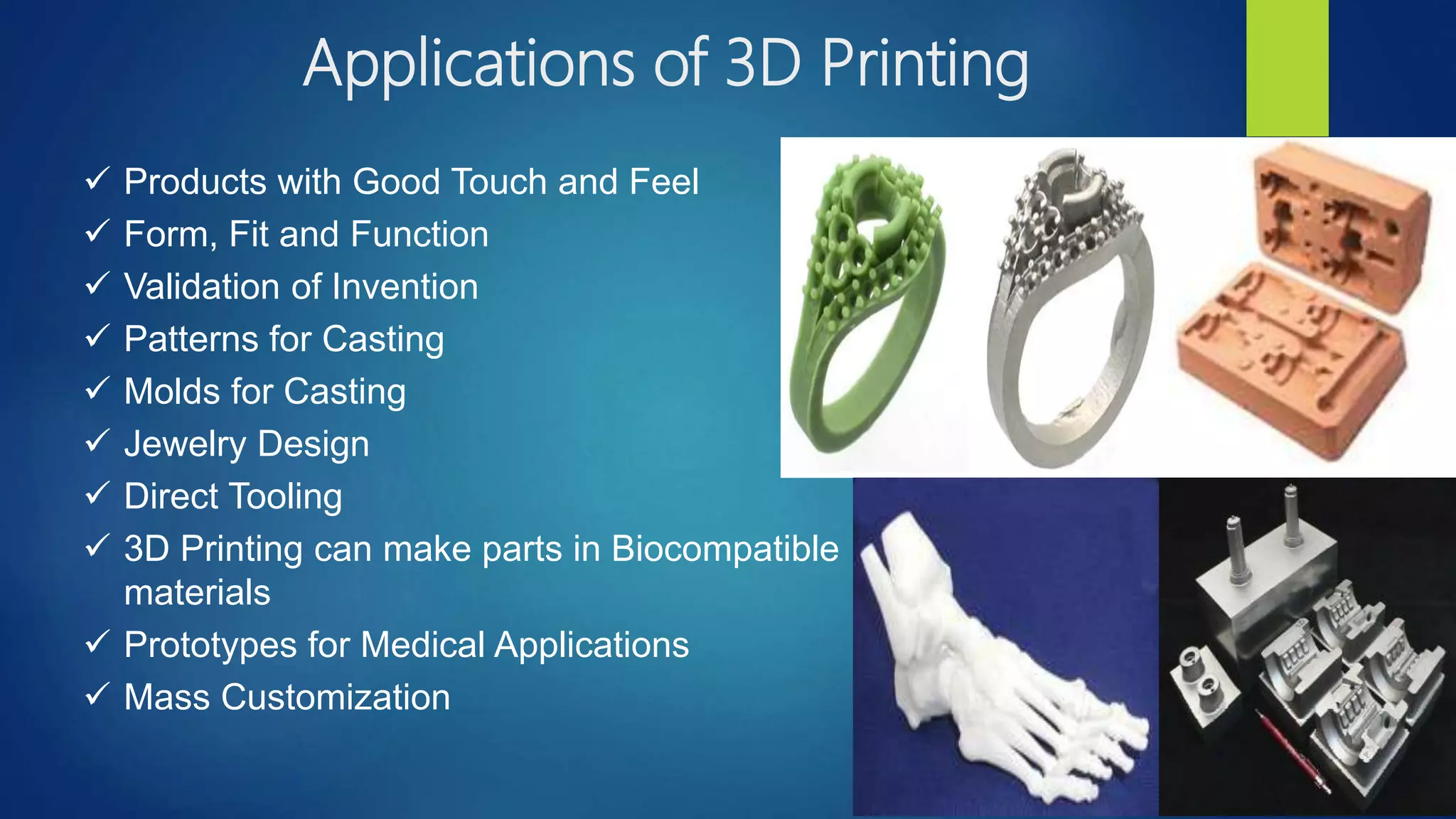 Applications of 3D Printing

✓ Products with Good Touch and Feel
✓ Form, Fit and Function
✓ Validation of Invention
✓ Patterns for Casting
✓ Molds for Casting
✓ Jewelry Design
✓ Direct Tooling
✓ 3D Printing can make parts in Biocompatible materials
✓ Prototypes for Medical Applications
✓ Mass Customization